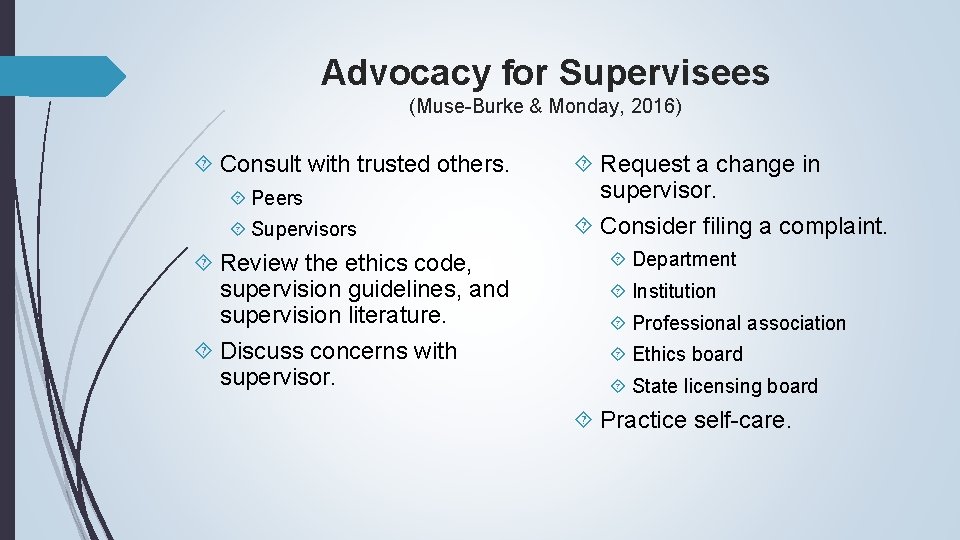 Advocacy for Supervisees
(Muse-Burke & Monday, 2016)

Consult with trusted others.
Peers
Supervisors
Review the ethics code, supervision guidelines, and supervision literature.
Discuss concerns with supervisor.

Request a change in supervisor.
Consider filing a complaint.
Department
Institution
Professional association
Ethics board
State licensing board
Practice self-care.